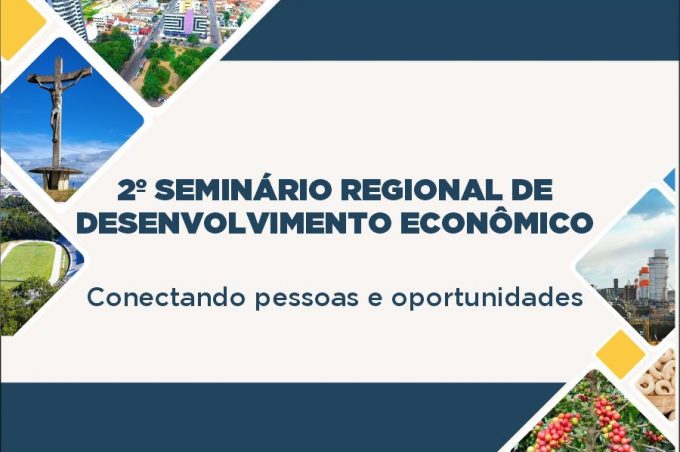 2º SEMINÁRIO REGIONAL DE DESENVOLVIMENTO ECONÔMICO

Conectando pessoas e oportunidades